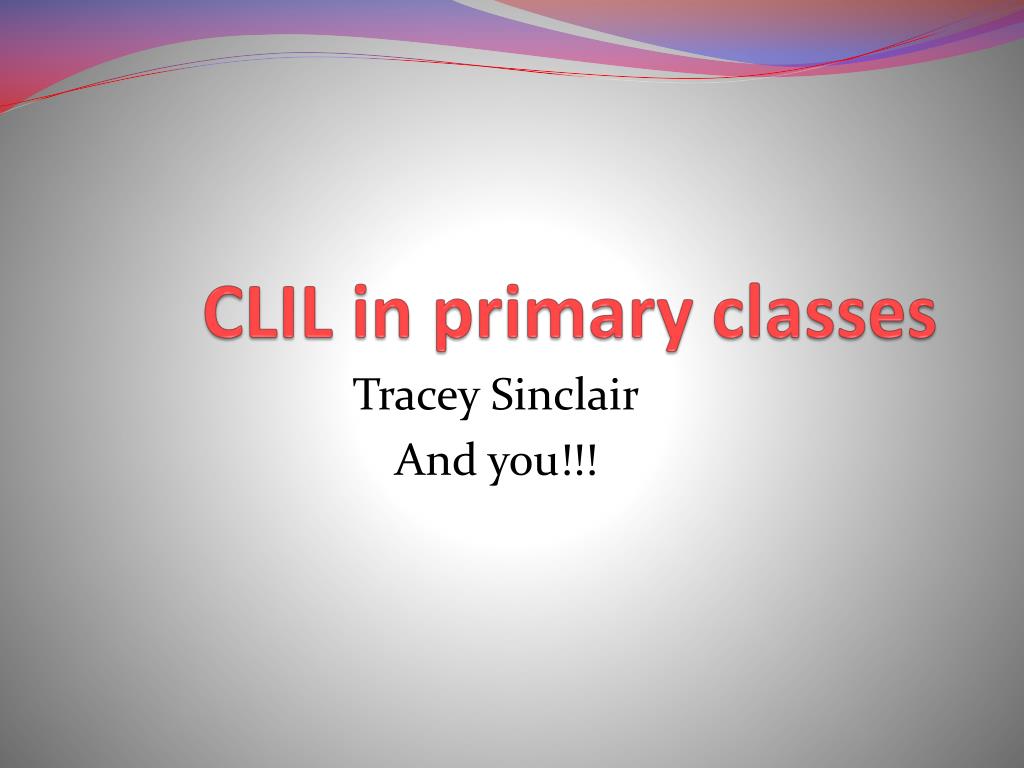 CLIL in primary classes

Tracey Sinclair
And you!!!